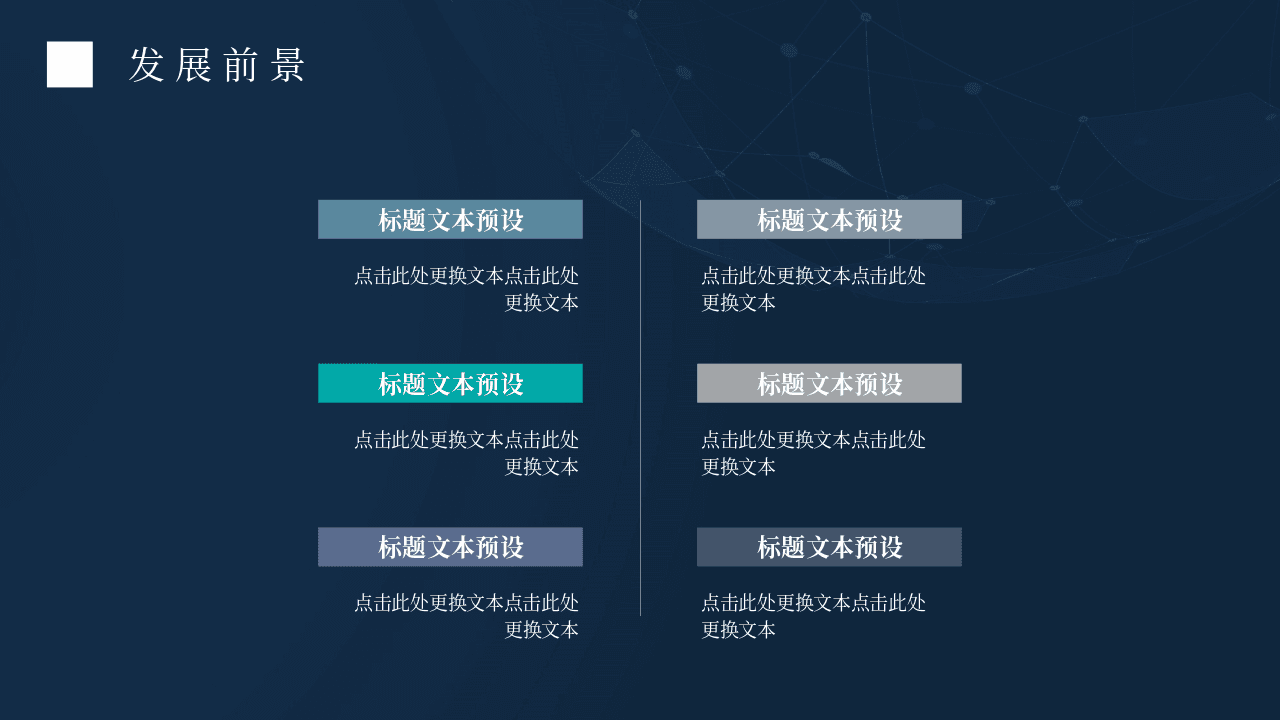 发展前景

标题文本预设

点击此处更换文本点击此处更换文本

标题文本预设

点击此处更换文本点击此处更换文本

标题文本预设

点击此处更换文本点击此处更换文本

标题文本预设

点击此处更换文本点击此处更换文本

标题文本预设

点击此处更换文本点击此处更换文本

标题文本预设

点击此处更换文本点击此处更换文本